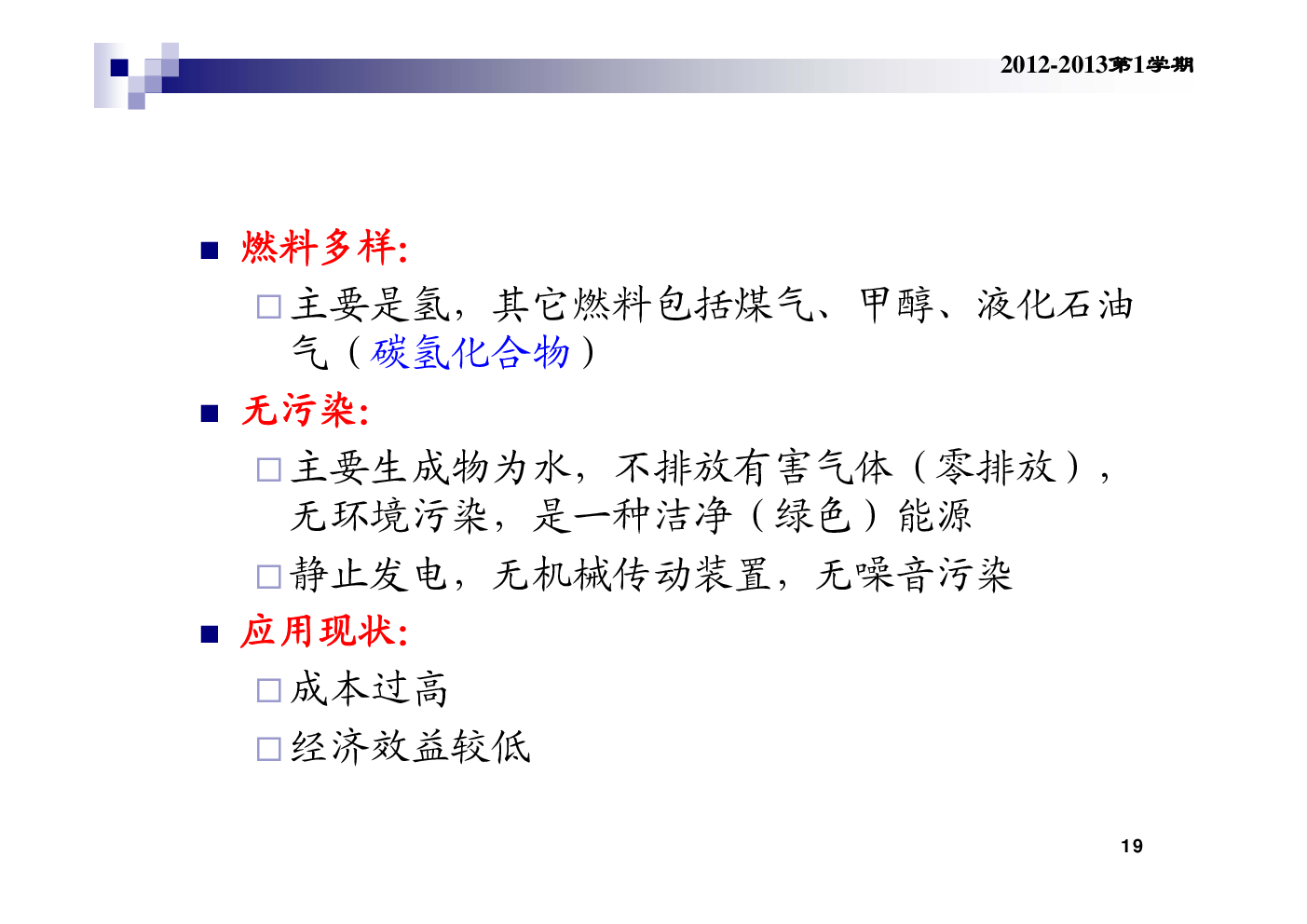 2012-2013第1学期

■ 燃料多样:

□ 主要是氢，其它燃料包括煤气、甲醇、液化石油气（碳氢化合物）

■ 无污染:

□ 主要生成物为水，不排放有害气体（零排放），无环境污染，是一种洁净（绿色）能源

□ 静止发电，无机械传动装置，无噪音污染

■ 应用现状:

□ 成本过高

□ 经济效益较低

19